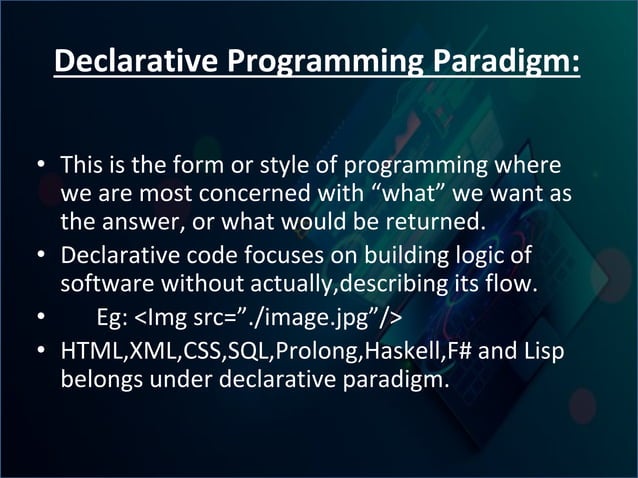 Declarative Programming Paradigm:

• This is the form or style of programming where we are most concerned with “what” we want as the answer, or what would be returned.
• Declarative code focuses on building logic of software without actually,describing its flow.
• Eg: <Img src=”./image.jpg”/>
• HTML,XML,CSS,SQL,Prolong,Haskell,F# and Lisp belongs under declarative paradigm.